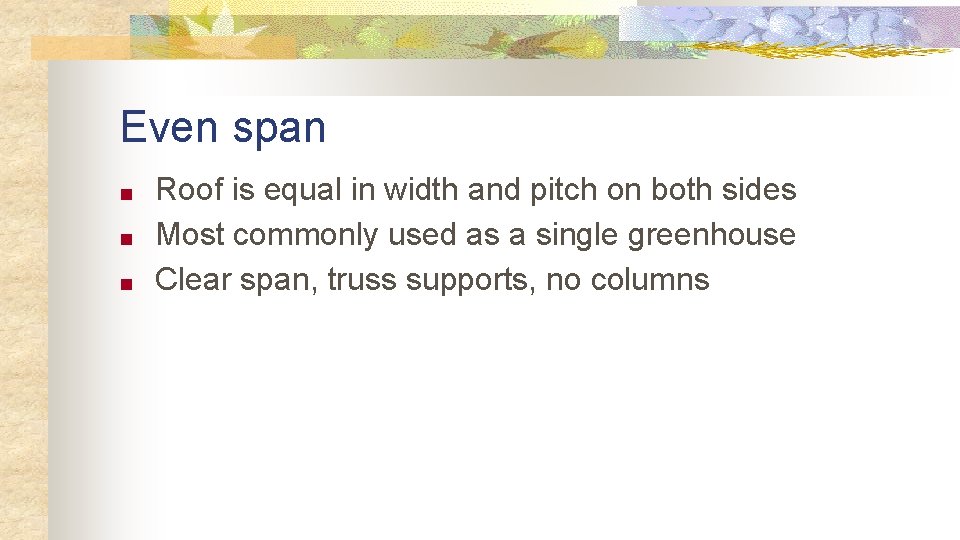 Even span

- Roof is equal in width and pitch on both sides
- Most commonly used as a single greenhouse
- Clear span, truss supports, no columns